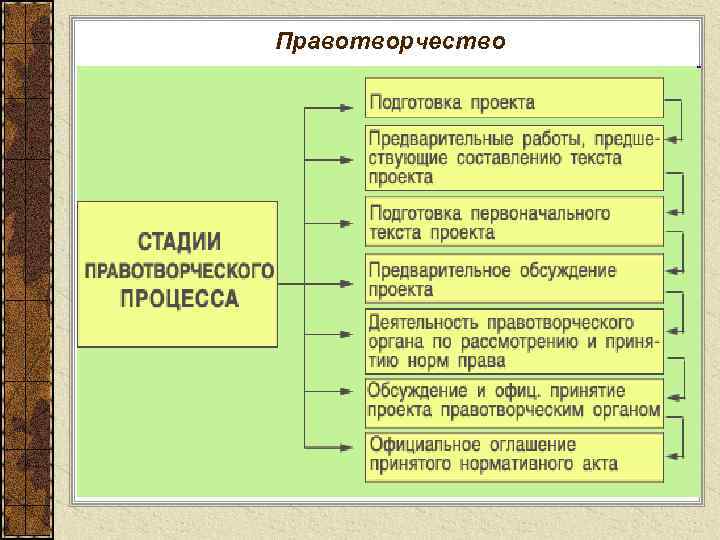 Правотворчество

СТАДИИ ПРАВОТВОРЧЕСКОГО ПРОЦЕССА

Подготовка проекта

Предварительные работы, предшествующие составлению текста проекта

Подготовка первоначального текста проекта

Предварительное обсуждение проекта

Деятельность правотворческого органа по рассмотрению и принятию норм права

Обсуждение и офиц. принятие проекта правотворческим органом

Официальное оглашение принятого нормативного акта